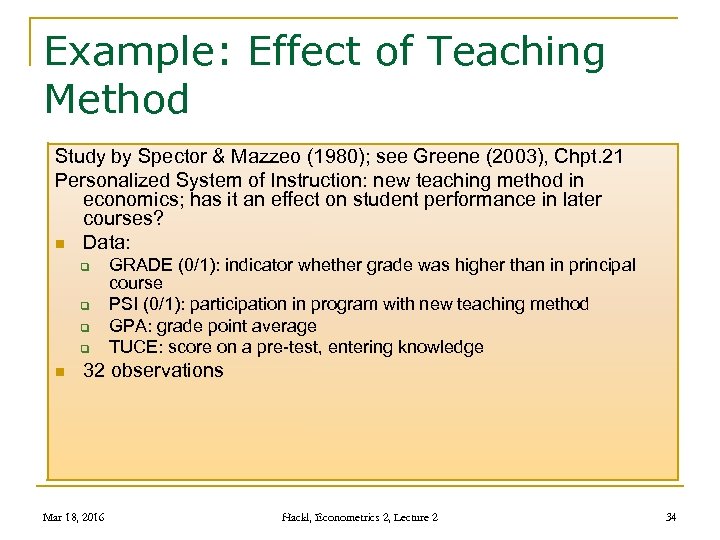 Example: Effect of Teaching Method

Study by Spector & Mazzeo (1980); see Greene (2003), Chpt.21

Personalized System of Instruction: new teaching method in economics; has it an effect on student performance in later courses?

- Data:
  - GRADE (0/1): indicator whether grade was higher than in principal course
  - PSI (0/1): participation in program with new teaching method
  - GPA: grade point average
  - TUCE: score on a pre-test, entering knowledge
- 32 observations

Mar 18, 2016

Hackl, Econometrics 2, Lecture 2

34